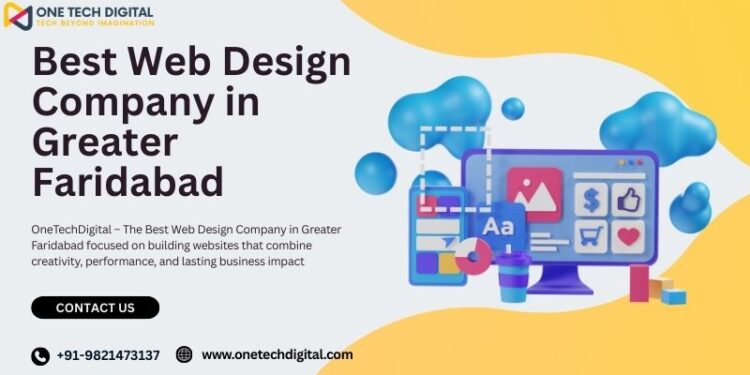 ONE TECH DIGITAL
TECH BEYOND IMAGINATION

Best Web Design Company in Greater Faridabad

OneTechDigital – The Best Web Design Company in Greater Faridabad focused on building websites that combine creativity, performance, and lasting business impact

Aa

$

CONTACT US

+91-9821473137 www.onetechdigital.com